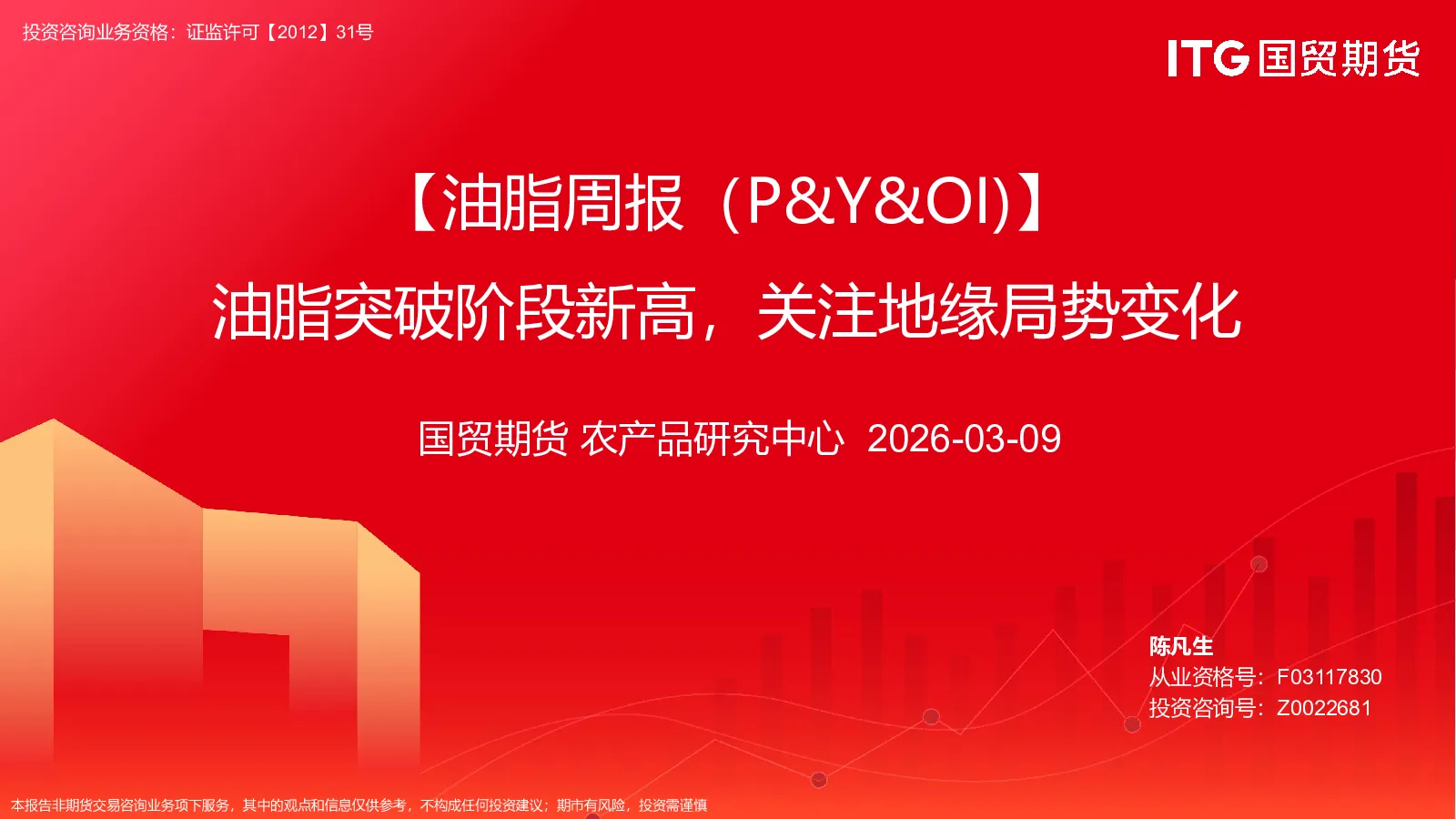 投资咨询业务资格：证监许可【2012】31号

ITG 国贸期货

【油脂周报（P&Y&OI)】

油脂突破阶段新高，关注地缘局势变化

国贸期货 农产品研究中心 2026-03-09

陈凡生
从业资格号：F03117830
投资咨询号：Z0022681

本报告非期货交易咨询业务项下服务，其中的观点和信息仅供参考，不构成任何投资建议；期市有风险，投资需谨慎